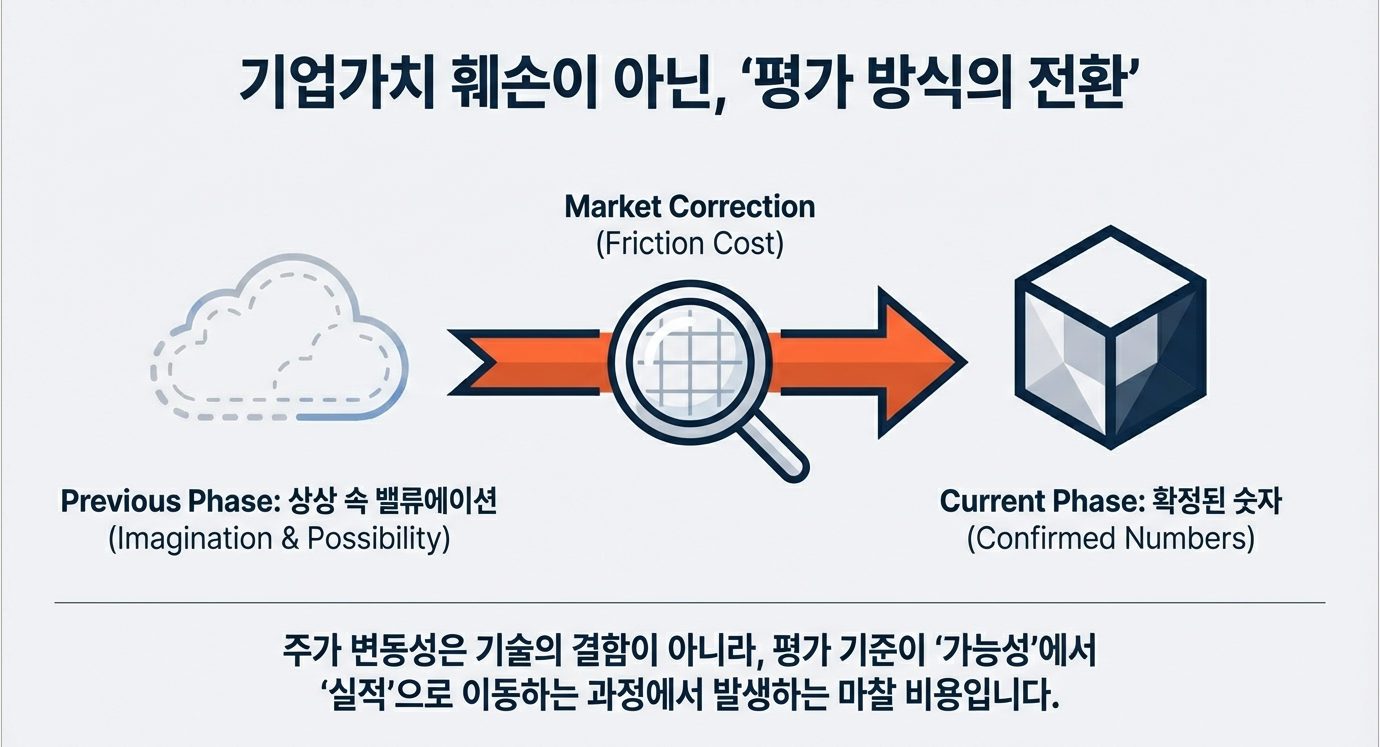 기업가치 훼손이 아닌, '평가 방식의 전환'

Market Correction
(Friction Cost)

Previous Phase: 상상 속 밸류에이션
(Imagination & Possibility)

Current Phase: 확정된 숫자
(Confirmed Numbers)

주가 변동성은 기술의 결함이 아니라, 평가 기준이 '가능성'에서 '실적'으로 이동하는 과정에서 발생하는 마찰 비용입니다.